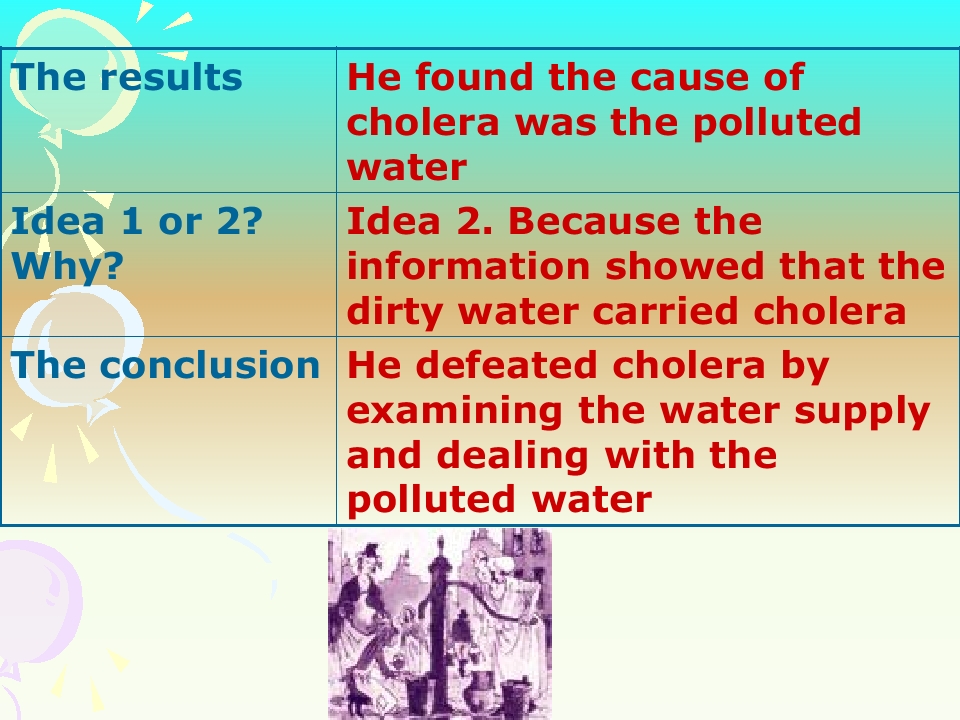 | The results | He found the cause of cholera was the polluted water |
|---|---|
| Idea 1 or 2? Why? | Idea 2. Because the information showed that the dirty water carried cholera |
| The conclusion | He defeated cholera by examining the water supply and dealing with the polluted water |